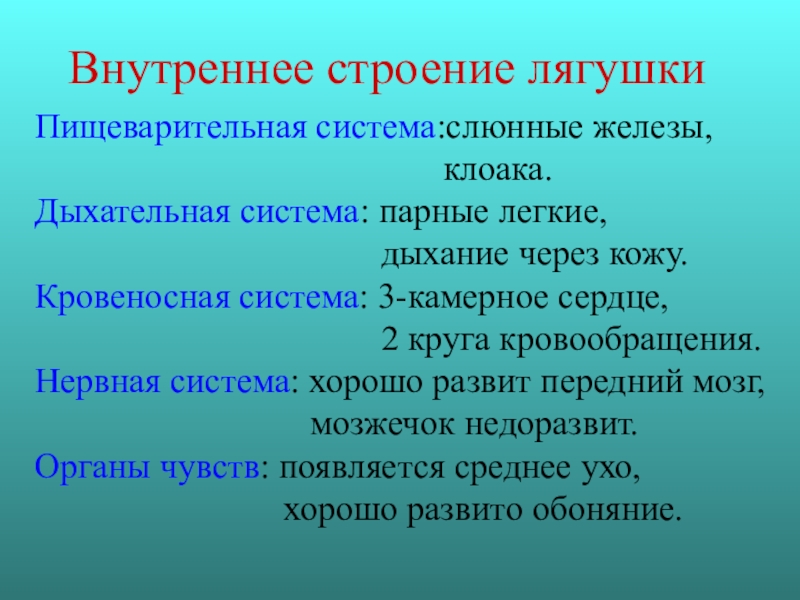 Внутреннее строение лягушки

Пищеварительная система:слюнные железы, клоака.

Дыхательная система: парные легкие, дыхание через кожу.

Кровеносная система: 3-камерное сердце, 2 круга кровообращения.

Нервная система: хорошо развит передний мозг, мозжечок недоразвит.

Органы чувств: появляется среднее ухо, хорошо развито обоняние.